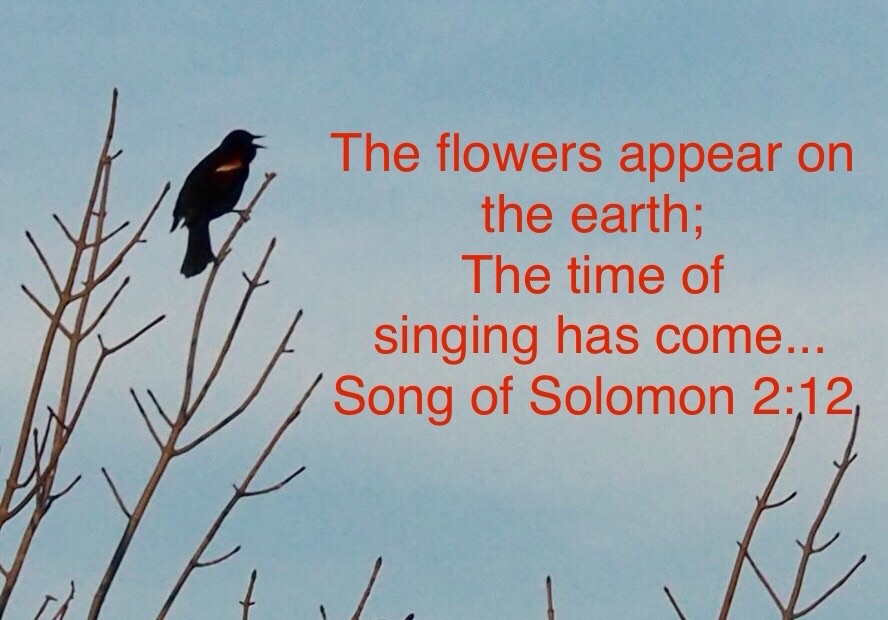 The flowers appear on the earth;
The time of singing has come...
Song of Solomon 2:12